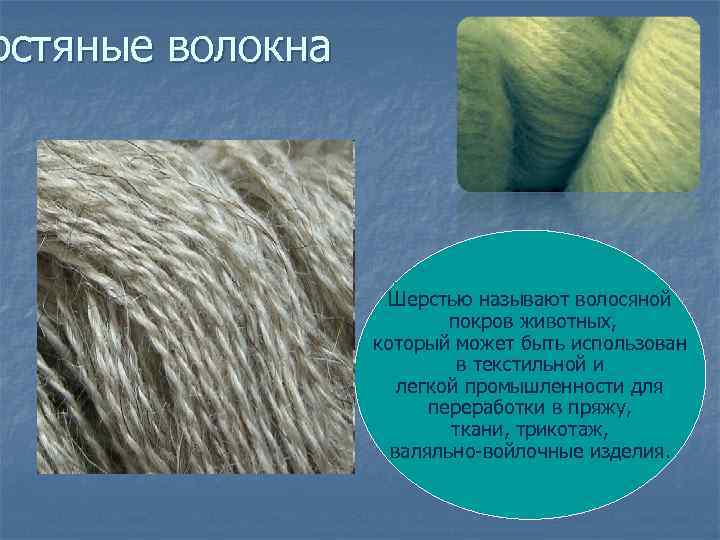 остяные волокна

Шерстью называют волосяной покров животных, который может быть использован в текстильной и легкой промышленности для переработки в пряжу, ткани, трикотаж, валяльно-войлочные изделия.